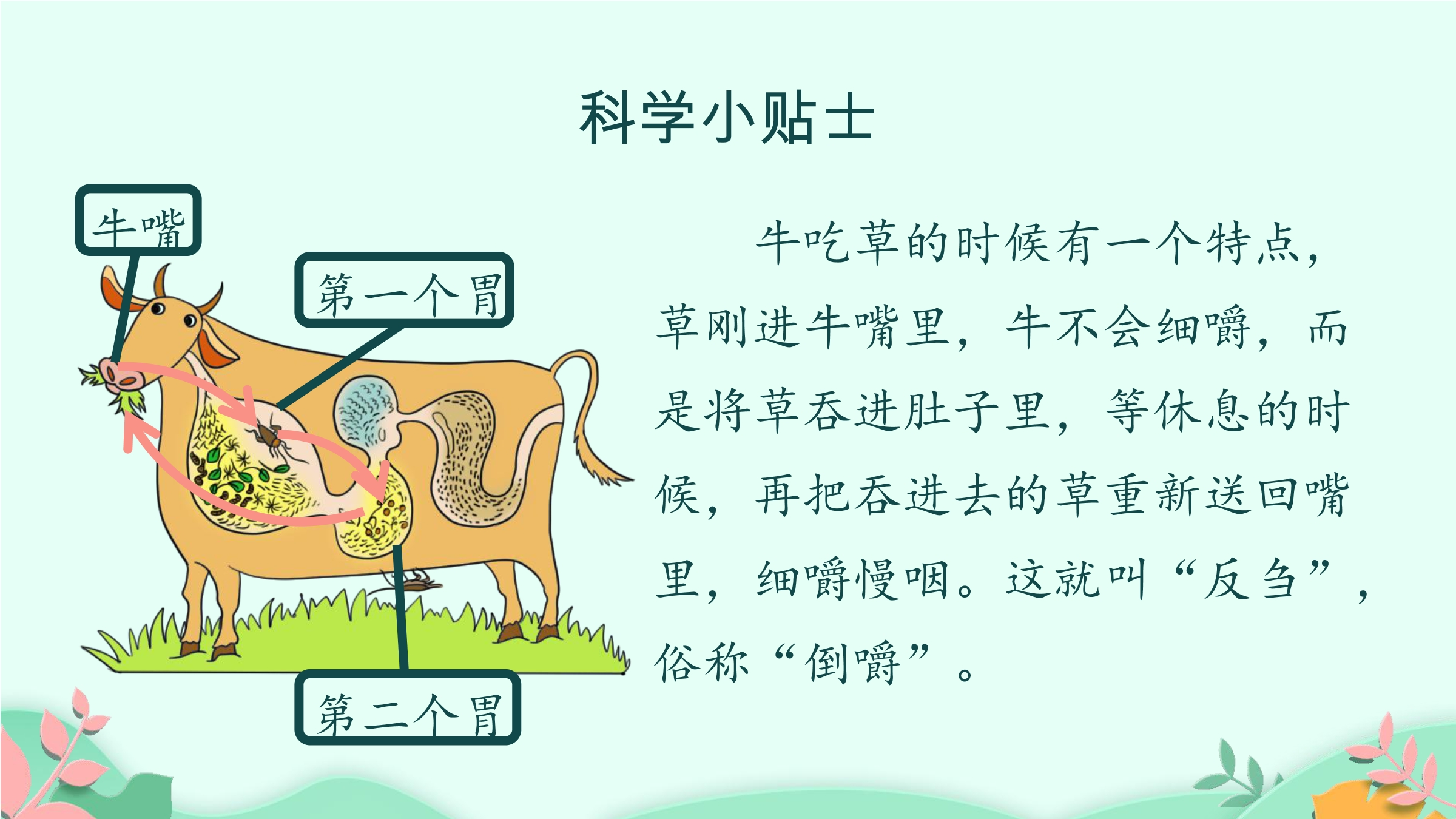 科学小贴士

牛嘴

第一个胃

第二个胃

牛吃草的时候有一个特点，草刚进牛嘴里，牛不会细嚼，而是将草吞进肚子里，等休息的时候，再把吞进去的草重新送回嘴里，细嚼慢咽。这就叫“反刍”，俗称“倒嚼”。